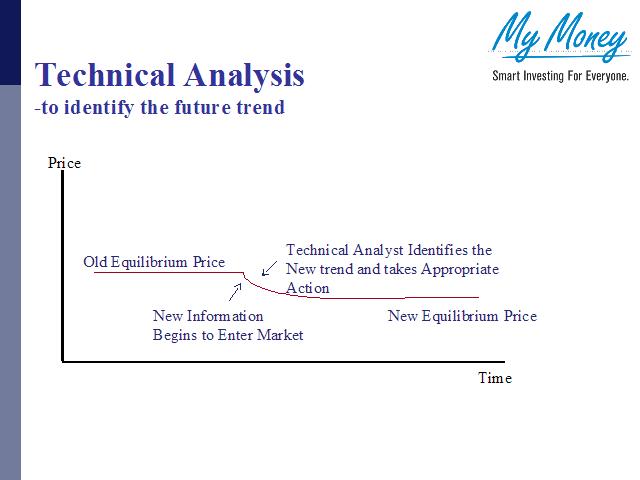 My Money
Smart Investing For Everyone.

Technical Analysis
-to identify the future trend

Price

Old Equilibrium Price

Technical Analyst Identifies the New trend and takes Appropriate Action

New Information Begins to Enter Market

New Equilibrium Price

Time